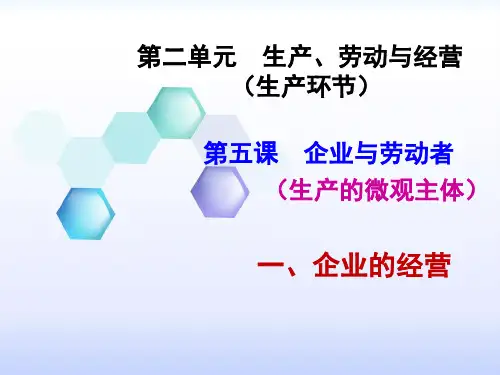 第二单元　生产、劳动与经营
（生产环节）

第五课　企业与劳动者
（生产的微观主体）

一、企业的经营